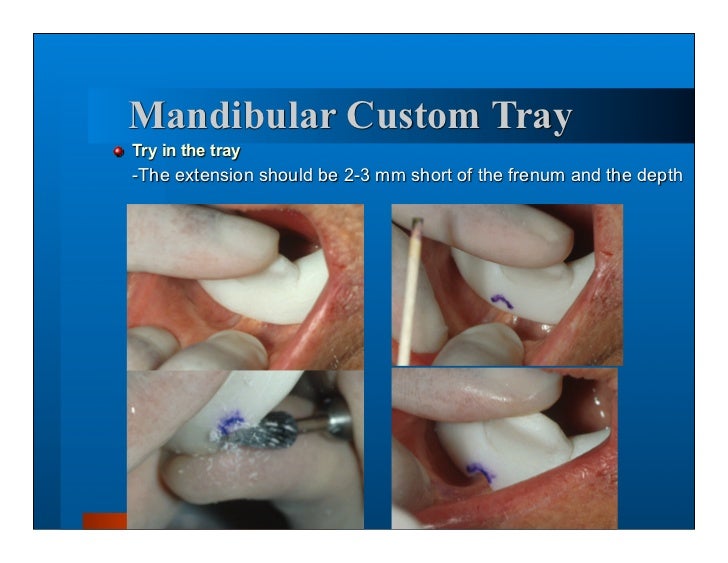 Mandibular Custom Tray

Try in the tray

-The extension should be 2-3 mm short of the frenum and the depth